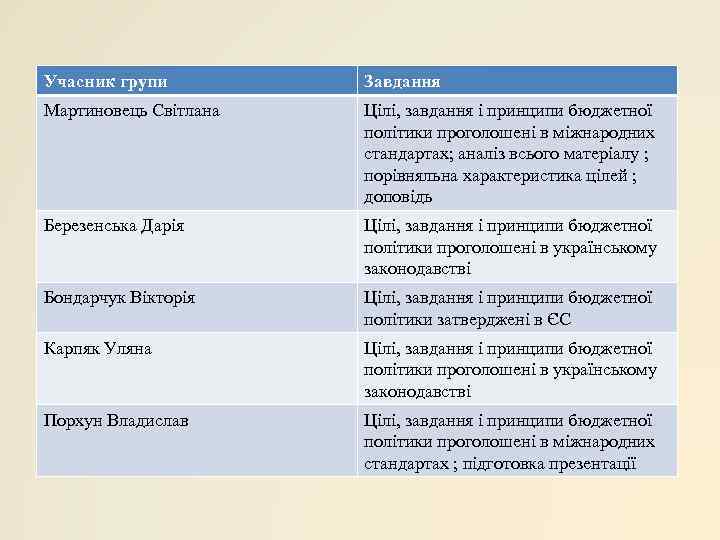 | Учасник групи | Завдання |
|---|---|
| Мартиновець Світлана | Цілі, завдання і принципи бюджетної політики проголошені в міжнародних стандартах; аналіз всього матеріалу ; порівняльна характеристика цілей ; доповідь |
| Березенська Дарія | Цілі, завдання і принципи бюджетної політики проголошені в українському законодавстві |
| Бондарчук Вікторія | Цілі, завдання і принципи бюджетної політики затверджені в ЄС |
| Карпяк Уляна | Цілі, завдання і принципи бюджетної політики проголошені в українському законодавстві |
| Порхун Владислав | Цілі, завдання і принципи бюджетної політики проголошені в міжнародних стандартах ; підготовка презентації |